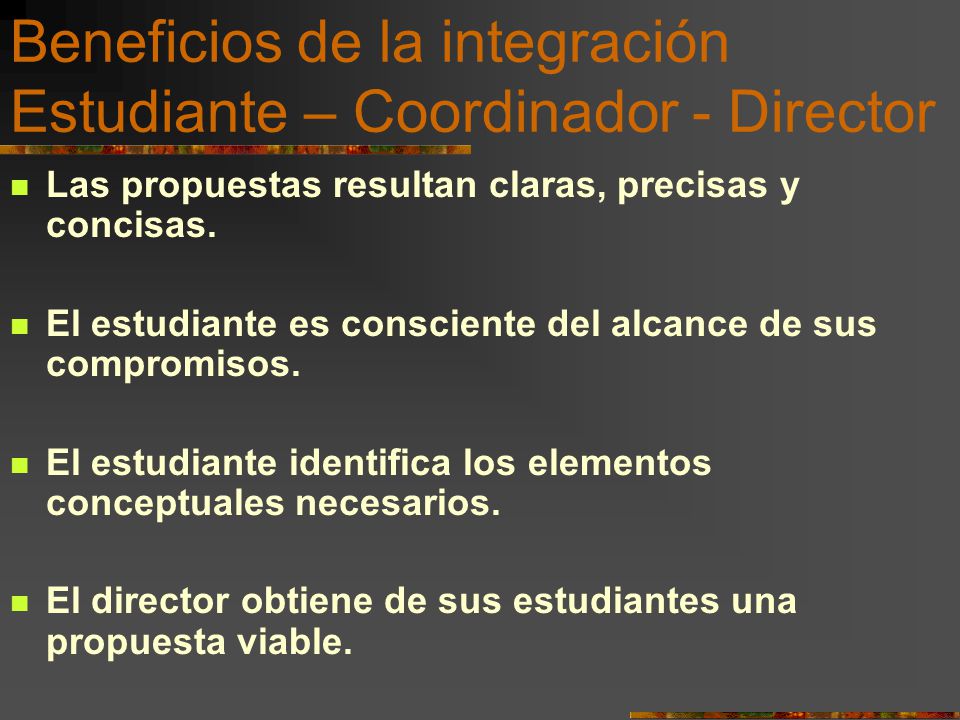 Beneficios de la integración Estudiante – Coordinador - Director

Las propuestas resultan claras, precisas y concisas.

El estudiante es consciente del alcance de sus compromisos.

El estudiante identifica los elementos conceptuales necesarios.

El director obtiene de sus estudiantes una propuesta viable.